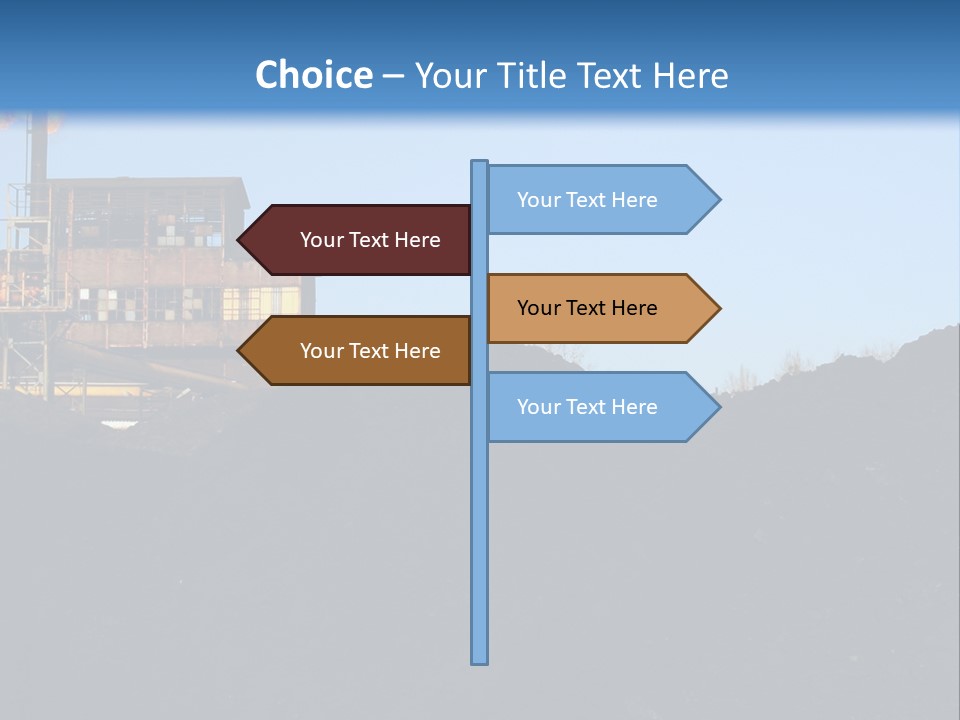 Choice – Your Title Text Here

Your Text Here

Your Text Here

Your Text Here

Your Text Here

Your Text Here